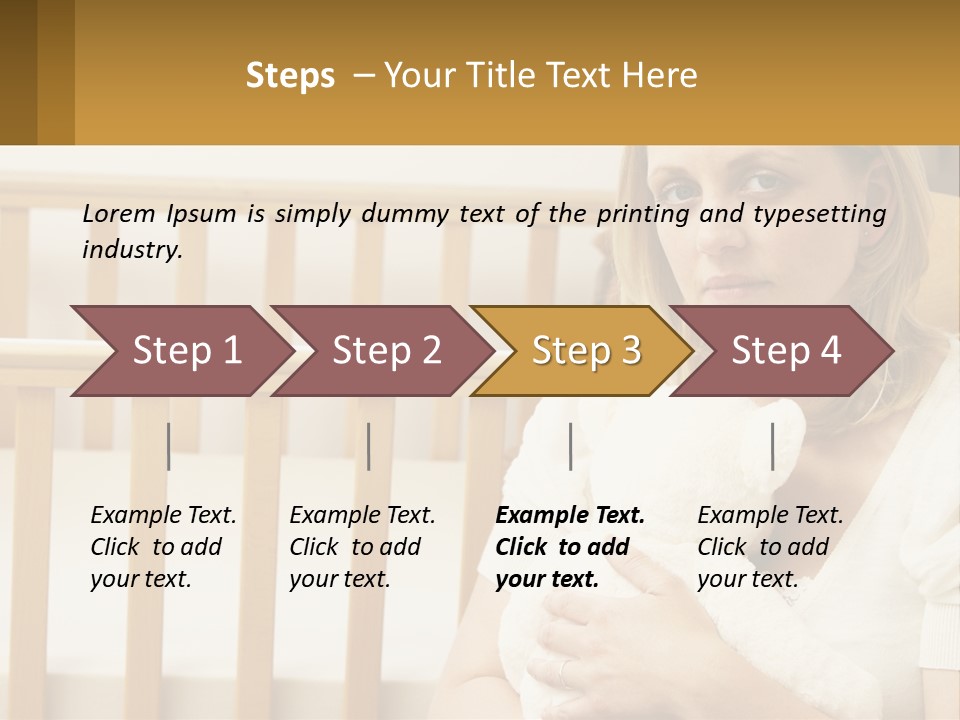 Steps – Your Title Text Here

Lorem Ipsum is simply dummy text of the printing and typesetting industry.

Step 1

Step 2

Step 3

Step 4

Example Text. Click to add your text.

Example Text. Click to add your text.

Example Text. Click to add your text.

Example Text. Click to add your text.